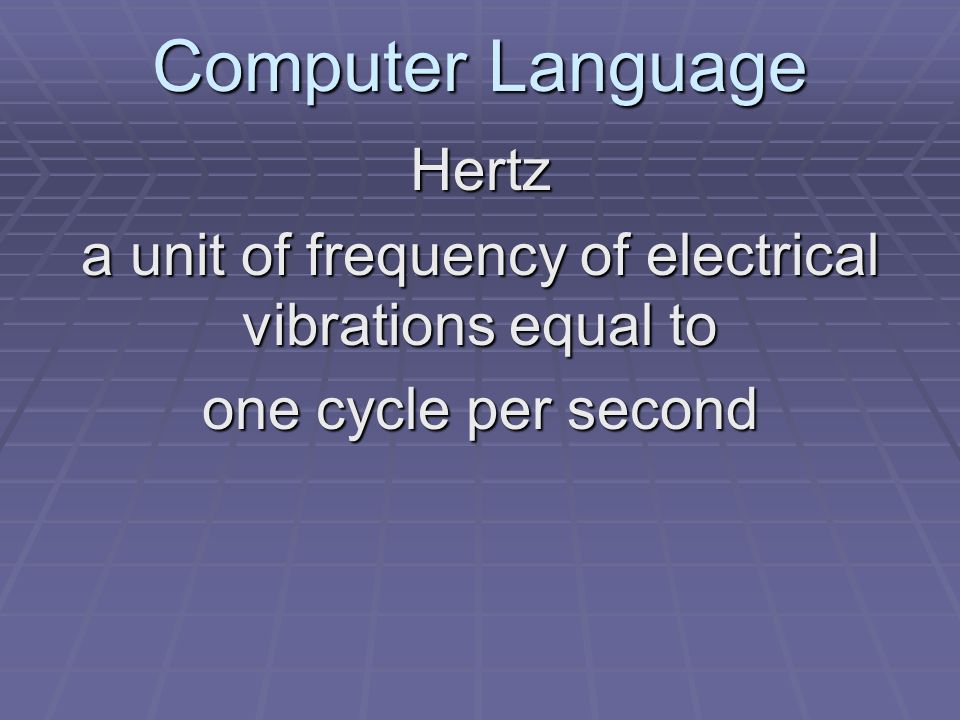 Computer Language

Hertz

a unit of frequency of electrical vibrations equal to

one cycle per second